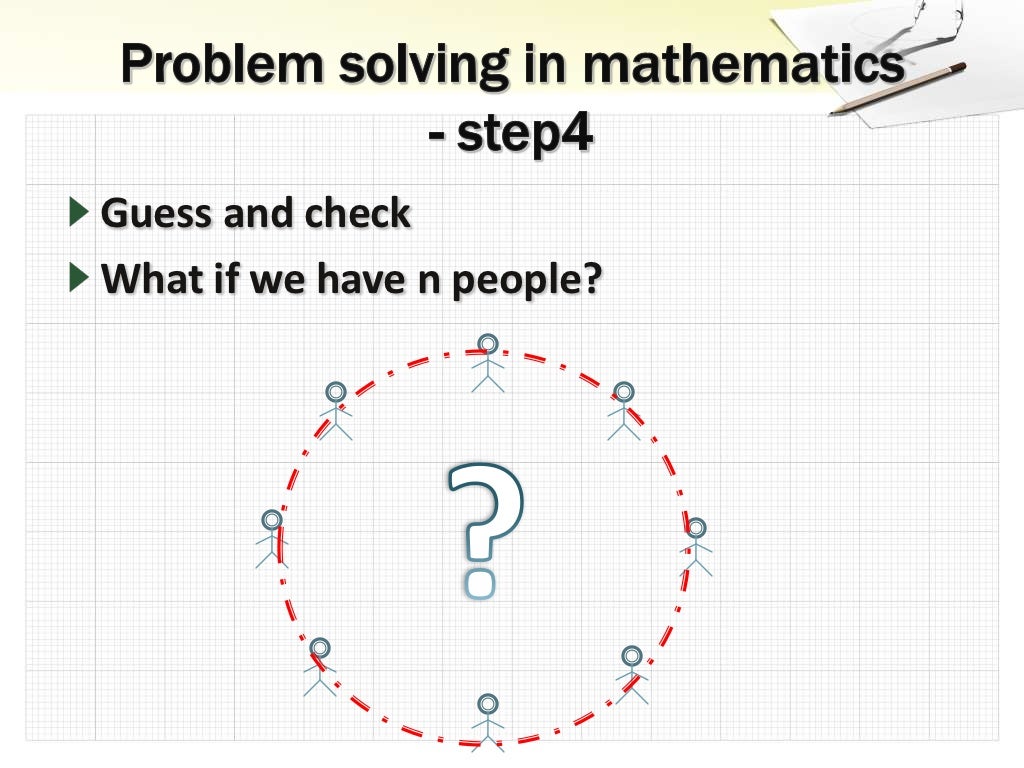 Problem solving in mathematics - step4

Guess and check

What if we have n people?

?